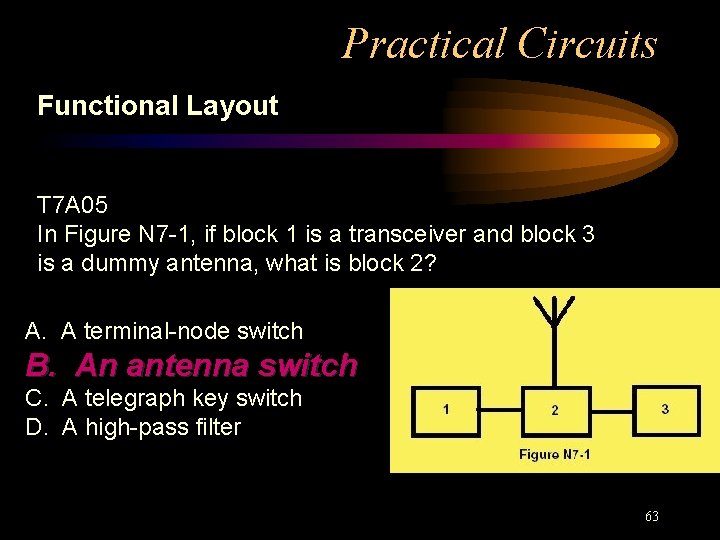 Practical Circuits

Functional Layout

T7A05
In Figure N7-1, if block 1 is a transceiver and block 3 is a dummy antenna, what is block 2?

A. A terminal-node switch
B. An antenna switch
C. A telegraph key switch
D. A high-pass filter

1
2
3
Figure N7-1

63